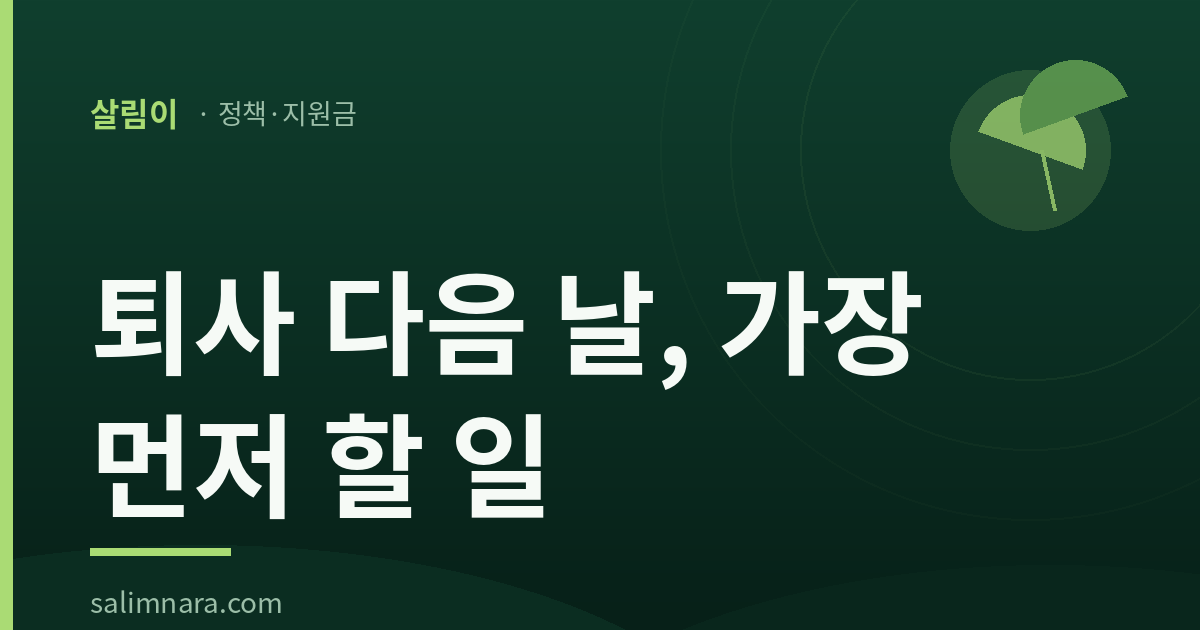 살림이 · 정책·지원금

퇴사 다음 날, 가장 먼저 할 일

salimnara.com